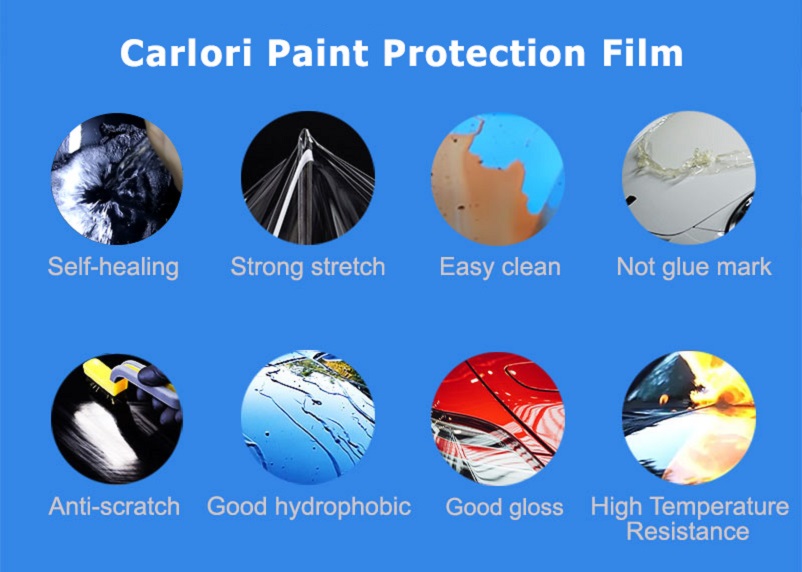 Carlori Paint Protection Film

Self-healing

Strong stretch

Easy clean

Not glue mark

Anti-scratch

Good hydrophobic

Good gloss

High Temperature Resistance